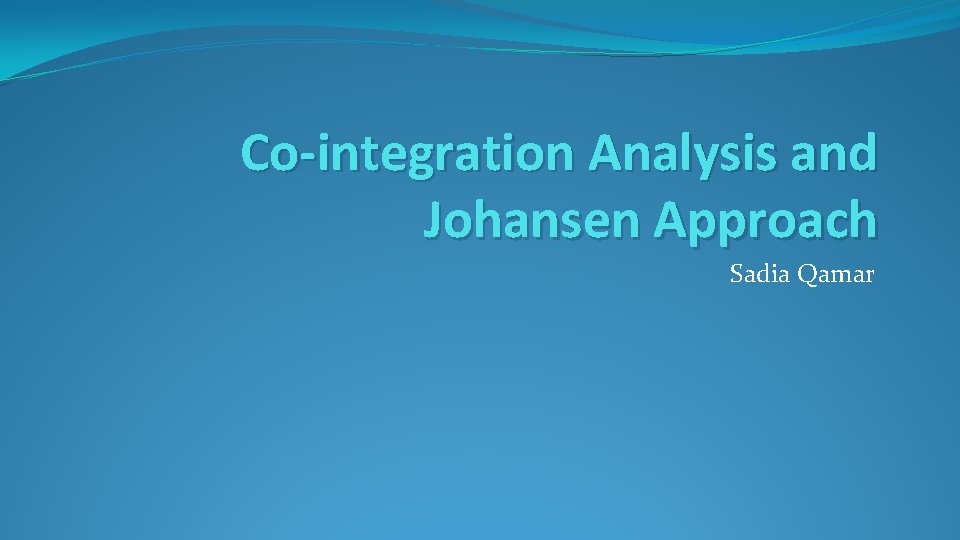 Co-integration Analysis and Johansen Approach

Sadia Qamar